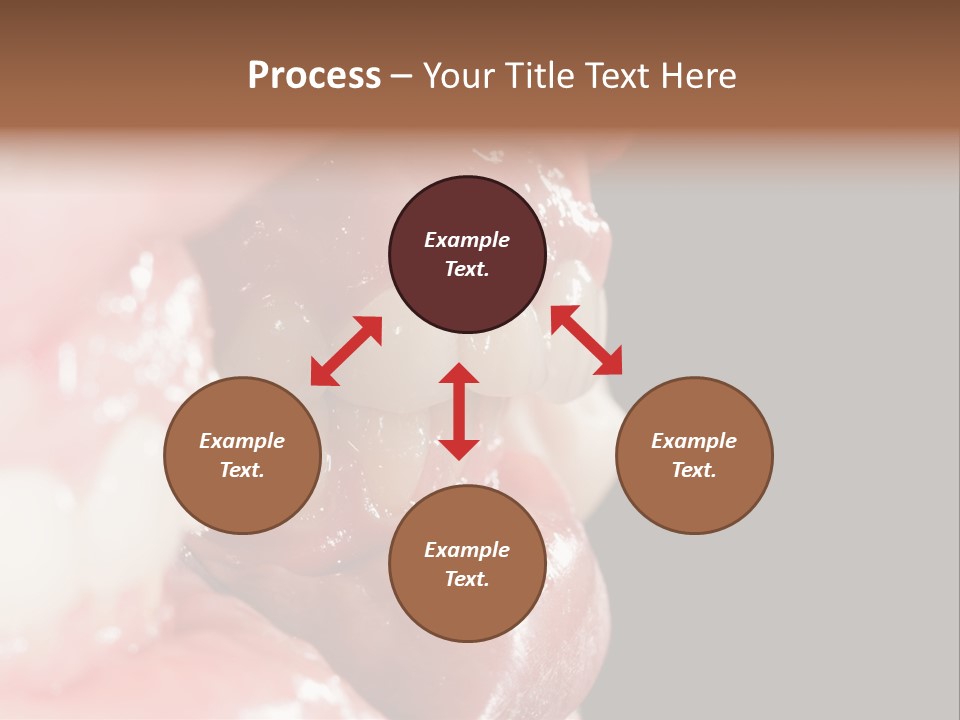 Process – Your Title Text Here

Example Text.

Example Text.

Example Text.

Example Text.